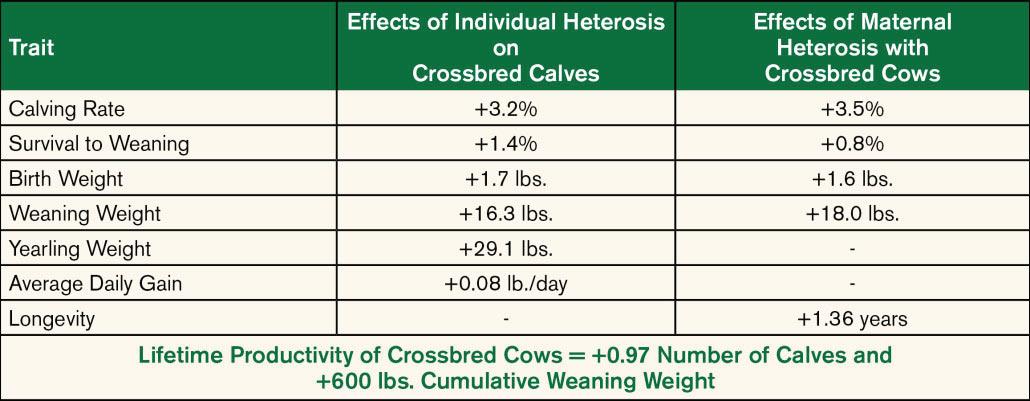 | Trait | Effects of Individual Heterosis on Crossbred Calves | Effects of Maternal Heterosis with Crossbred Cows |
|---|---|---|
| Calving Rate | +3.2% | +3.5% |
| Survival to Weaning | +1.4% | +0.8% |
| Birth Weight | +1.7 lbs. | +1.6 lbs. |
| Weaning Weight | +16.3 lbs. | +18.0 lbs. |
| Yearling Weight | +29.1 lbs. | - |
| Average Daily Gain | +0.08 lb./day | - |
| Longevity | - | +1.36 years |

Lifetime Productivity of Crossbred Cows = +0.97 Number of Calves and +600 lbs. Cumulative Weaning Weight